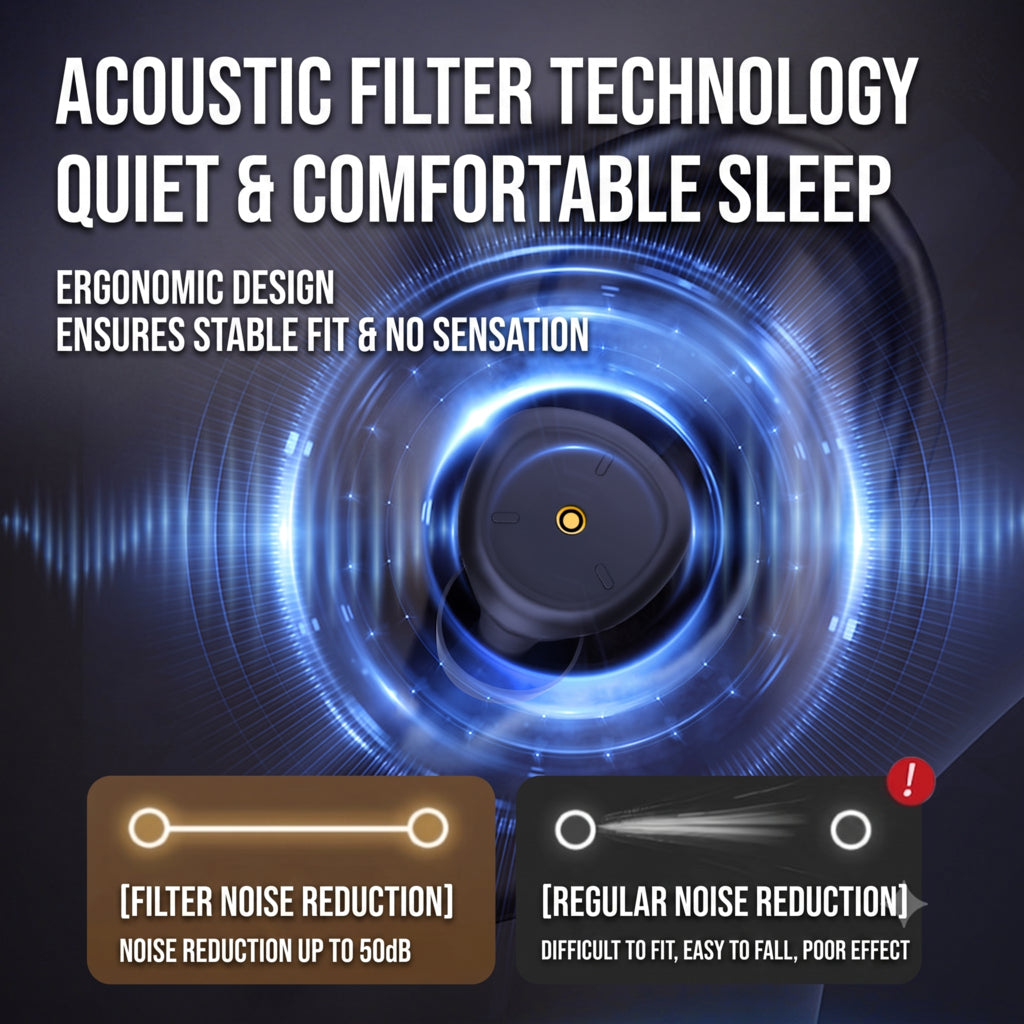 ACOUSTIC FILTER TECHNOLOGY
QUIET & COMFORTABLE SLEEP

ERGONOMIC DESIGN
ENSURES STABLE FIT & NO SENSATION

[FILTER NOISE REDUCTION]
NOISE REDUCTION UP TO 50dB

!

[REGULAR NOISE REDUCTION]
DIFFICULT TO FIT, EASY TO FALL, POOR EFFECT